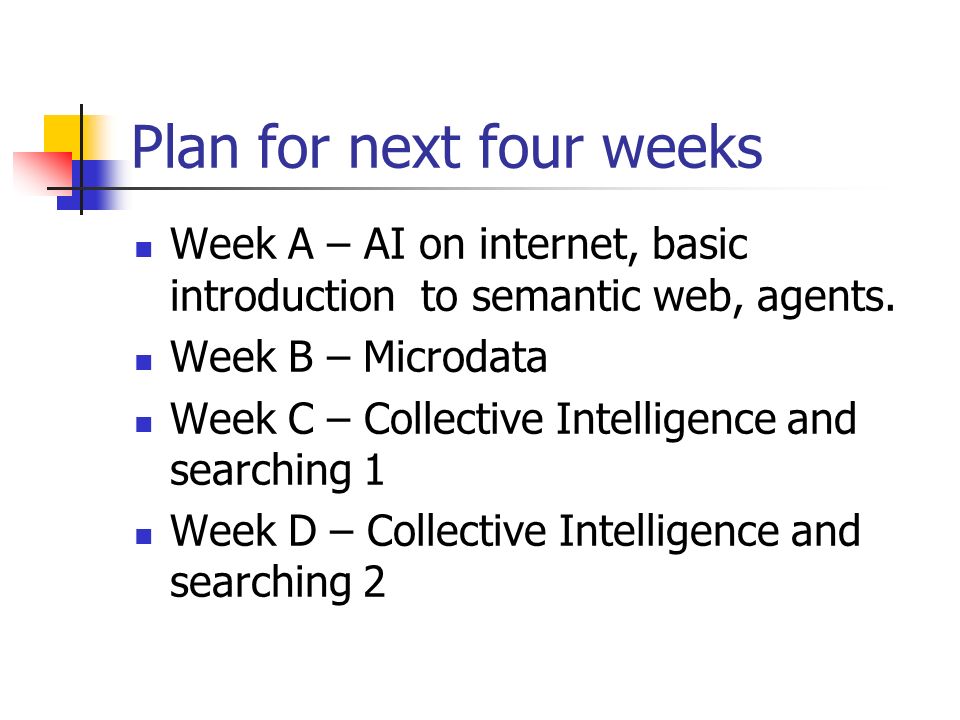 Plan for next four weeks

- Week A – AI on internet, basic introduction to semantic web, agents.
- Week B – Microdata
- Week C – Collective Intelligence and searching 1
- Week D – Collective Intelligence and searching 2